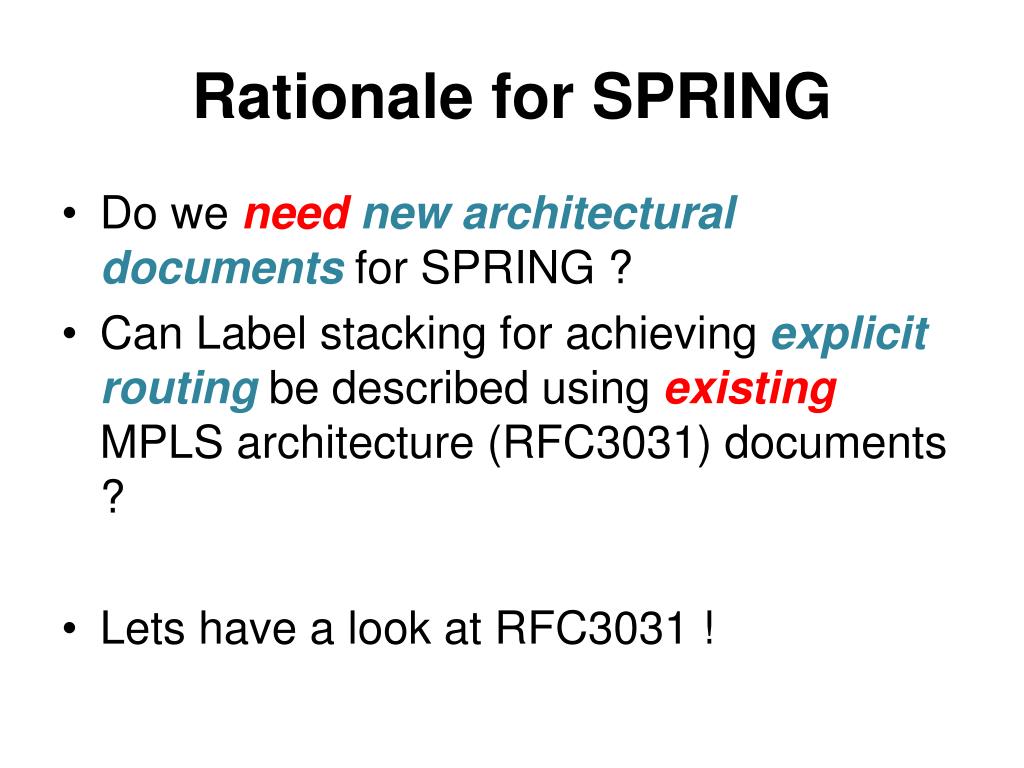 Rationale for SPRING

• Do we need new architectural documents for SPRING ?
• Can Label stacking for achieving explicit routing be described using existing MPLS architecture (RFC3031) documents ?

• Lets have a look at RFC3031 !